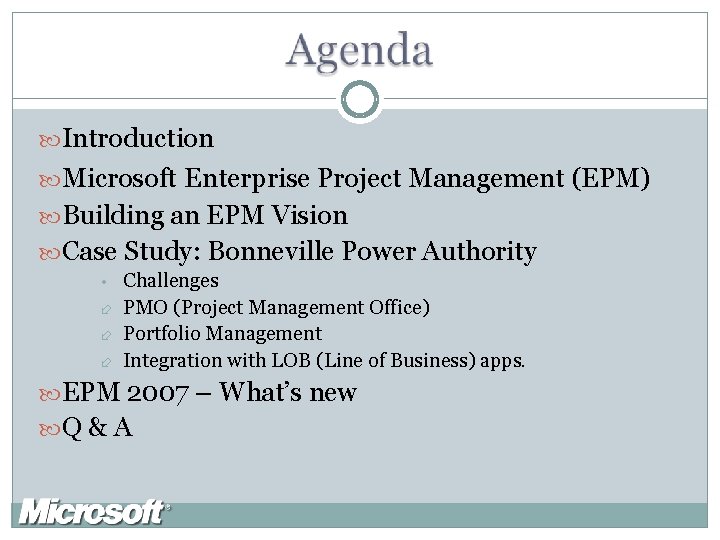 Agenda

Introduction

Microsoft Enterprise Project Management (EPM)

Building an EPM Vision

Case Study: Bonneville Power Authority

Challenges

PMO (Project Management Office)

Portfolio Management

Integration with LOB (Line of Business) apps.

EPM 2007 – What's new

Q & A

Microsoft®